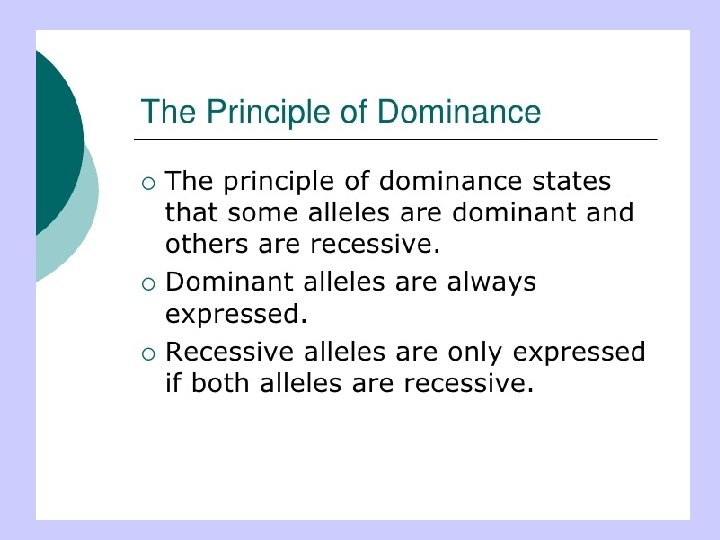 The Principle of Dominance

○ The principle of dominance states that some alleles are dominant and others are recessive.

○ Dominant alleles are always expressed.

○ Recessive alleles are only expressed if both alleles are recessive.